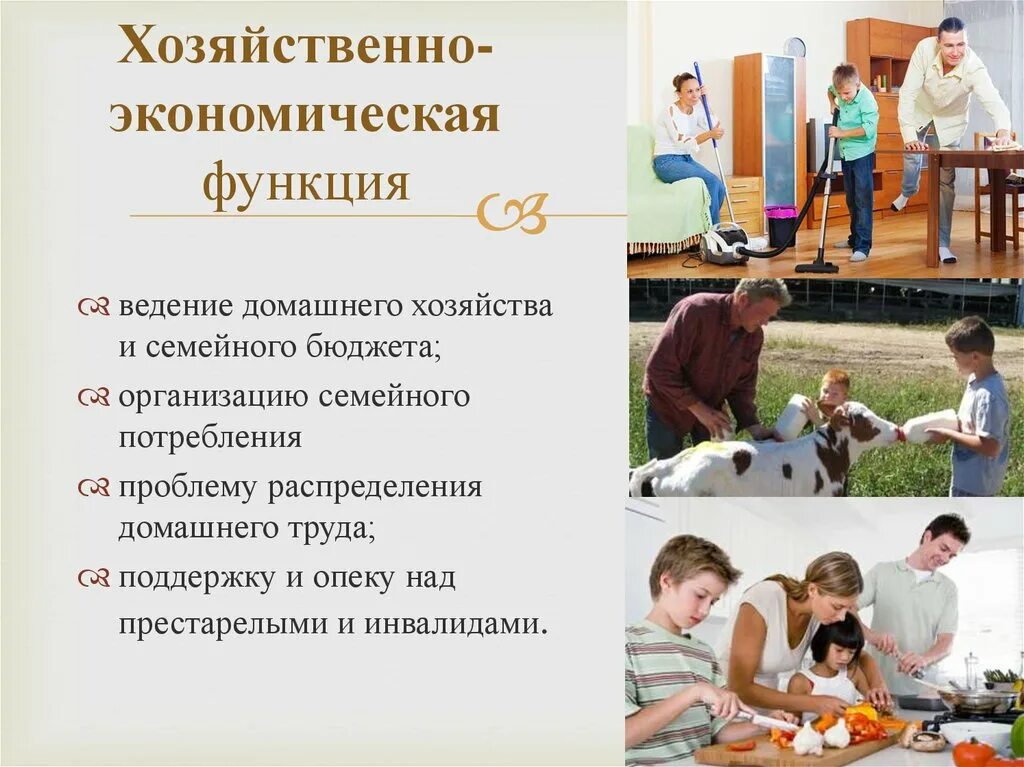 Хозяйственно-экономическая функция

ведение домашнего хозяйства и семейного бюджета;

организацию семейного потребления

проблему распределения домашнего труда;

поддержку и опеку над престарелыми и инвалидами.